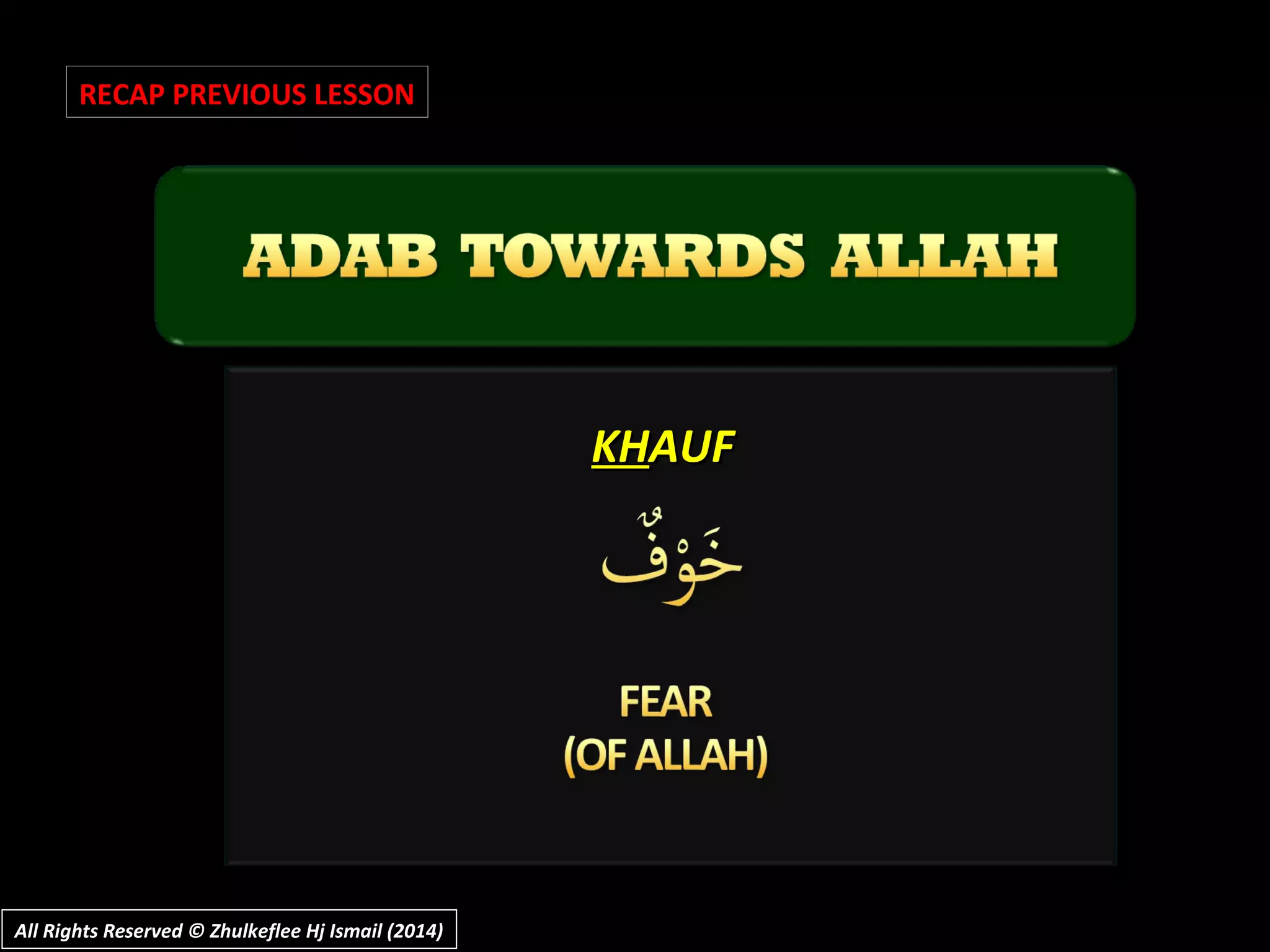 RECAP PREVIOUS LESSON

ADAB TOWARDS ALLAH

KHAUF

خَوْفٌ

FEAR
(OF ALLAH)

All Rights Reserved © Zhulkeflee Hj Ismail (2014)